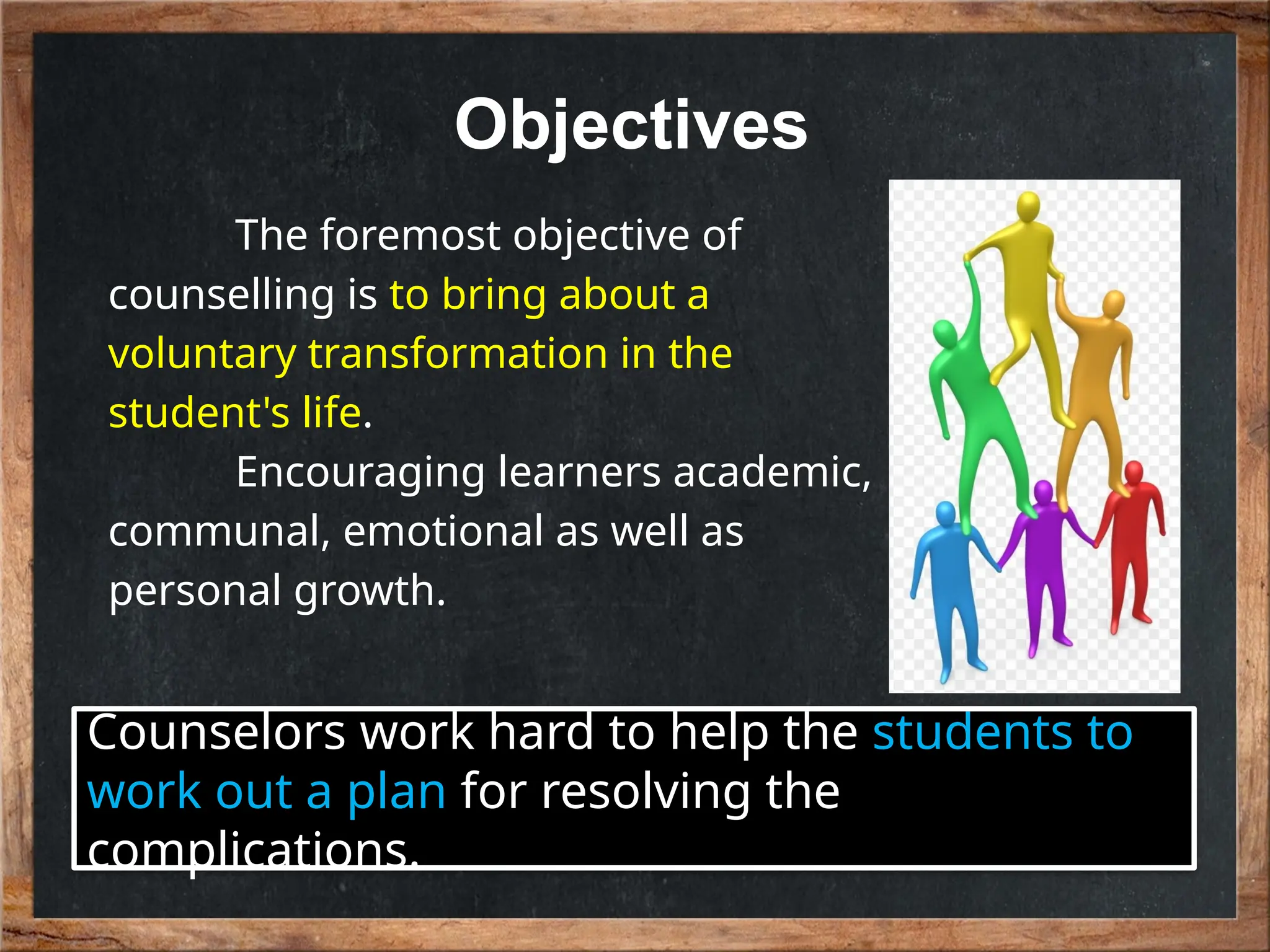 Objectives

The foremost objective of counselling is to bring about a voluntary transformation in the student's life.

Encouraging learners academic, communal, emotional as well as personal growth.

Counselors work hard to help the students to work out a plan for resolving the complications.